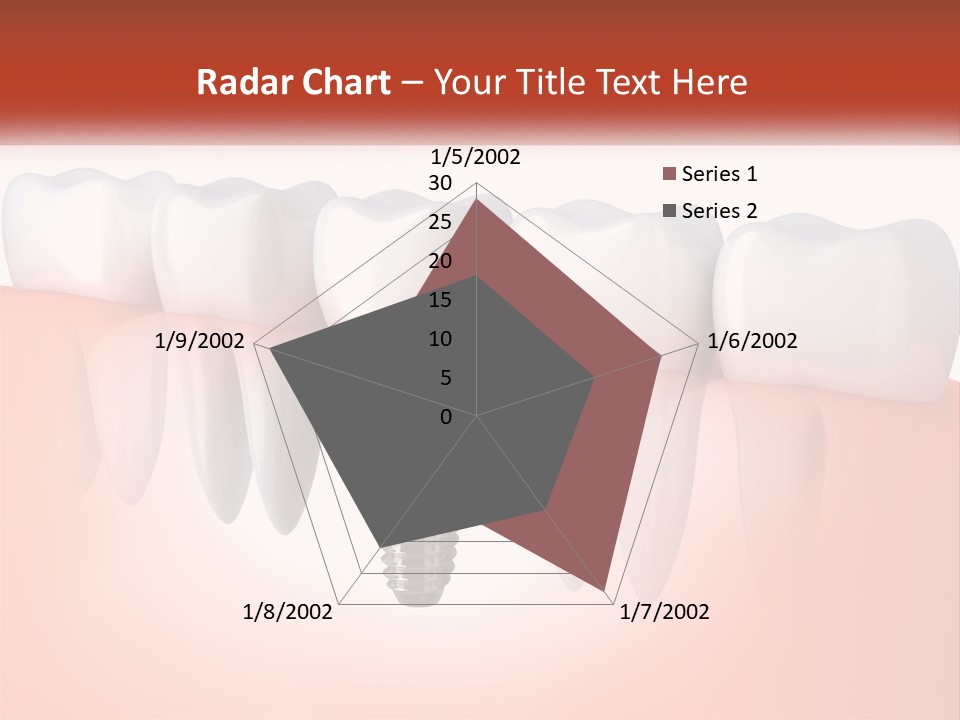 Radar Chart – Your Title Text Here

1/5/2002
30
25
20
15
10
5
0
1/6/2002
1/7/2002
1/8/2002
1/9/2002

Series 1
Series 2